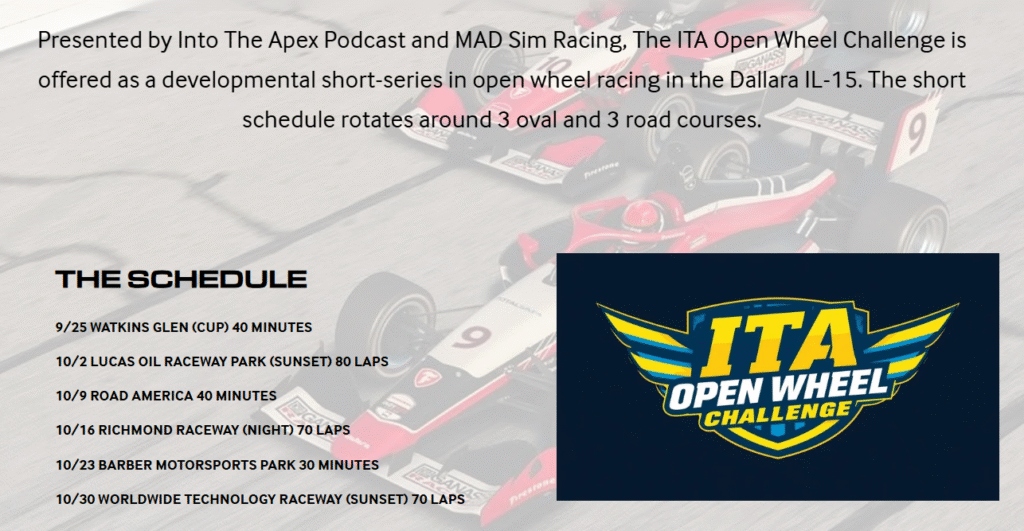 Presented by Into The Apex Podcast and MAD Sim Racing, The ITA Open Wheel Challenge is offered as a developmental short-series in open wheel racing in the Dallara IL-15. The short schedule rotates around 3 oval and 3 road courses.

THE SCHEDULE

9/25 WATKINS GLEN (CUP) 40 MINUTES

10/2 LUCAS OIL RACEWAY PARK (SUNSET) 80 LAPS

10/9 ROAD AMERICA 40 MINUTES

10/16 RICHMOND RACEWAY (NIGHT) 70 LAPS

10/23 BARBER MOTORSPORTS PARK 30 MINUTES

10/30 WORLDWIDE TECHNOLOGY RACEWAY (SUNSET) 70 LAPS

ITA
OPEN WHEEL
CHALLENGE